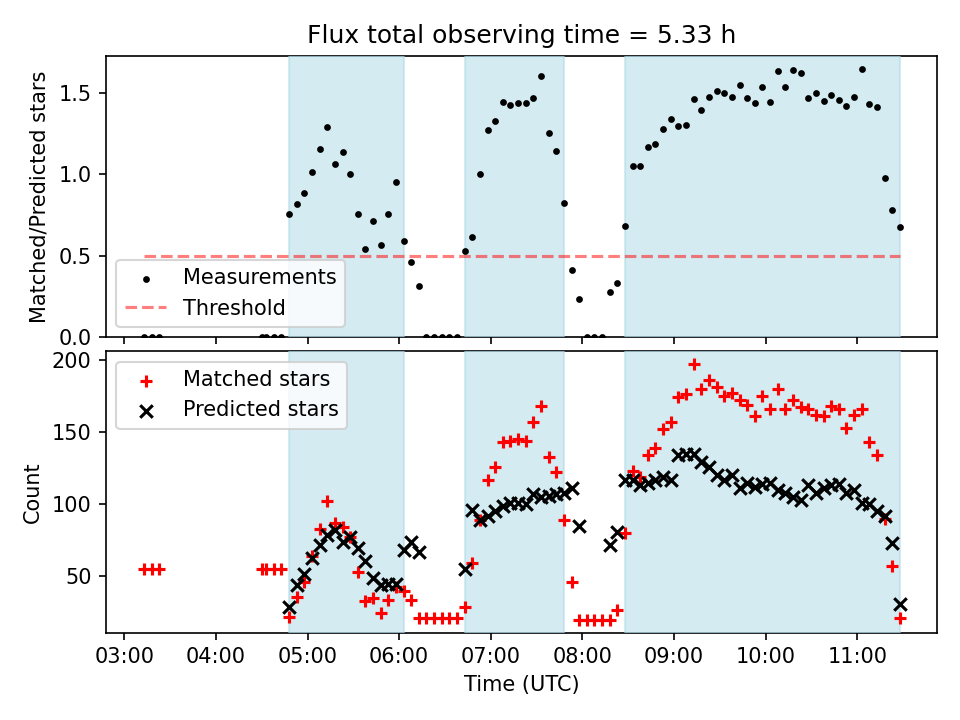 Flux total observing time = 5.33 h

Matched/Predicted stars

1.5
1.0
0.5
0.0

Measurements
Threshold

Count

200
150
100
50

Matched stars
Predicted stars

03:00
04:00
05:00
06:00
07:00
08:00
09:00
10:00
11:00

Time (UTC)